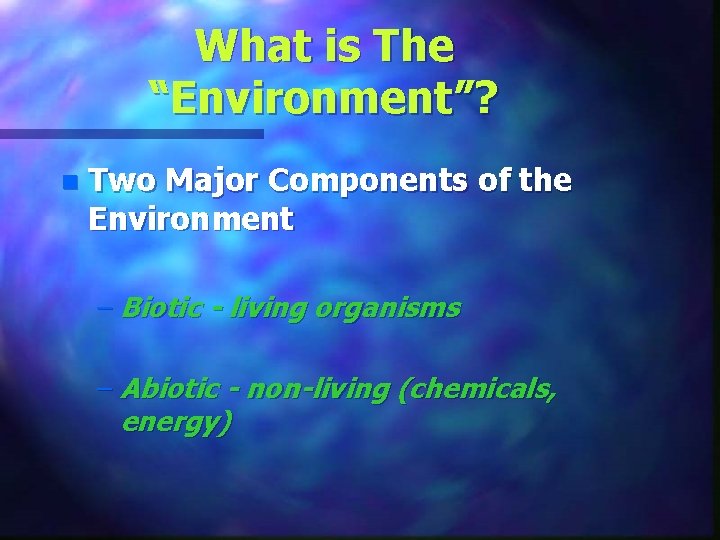 What is The "Environment"?

Two Major Components of the Environment

– Biotic - living organisms

– Abiotic - non-living (chemicals, energy)